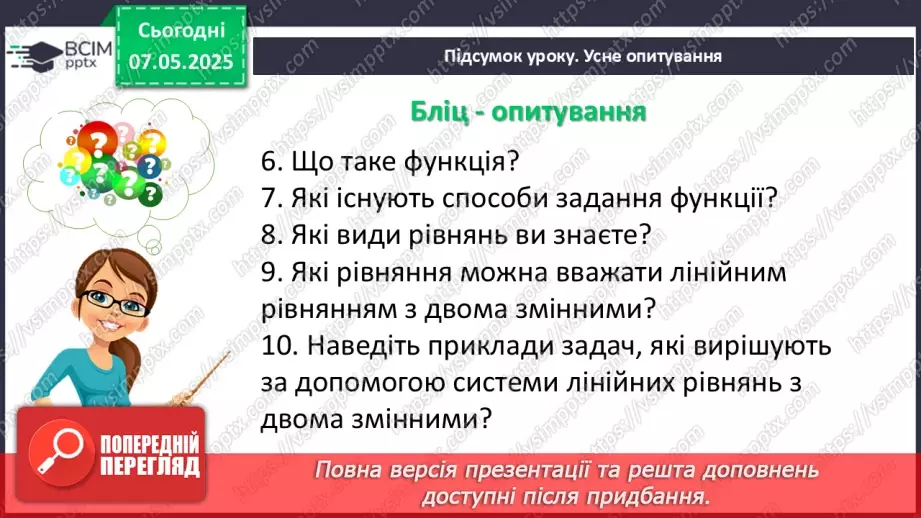 ВСІМ pptx

Сьогодні 07.05.2025

Підсумок уроку. Усне опитування

Бліц - опитування

6. Що таке функція?
7. Які існують способи задання функції?
8. Які види рівнянь ви знаєте?
9. Які рівняння можна вважати лінійним рівнянням з двома змінними?
10. Наведіть приклади задач, які вирішують за допомогою системи лінійних рівнянь з двома змінними?

ПОПЕРЕДНІЙ ПЕРЕГЛЯД

Повна версія презентації та решта доповнень доступні після придбання.

https://vsimpptx.com